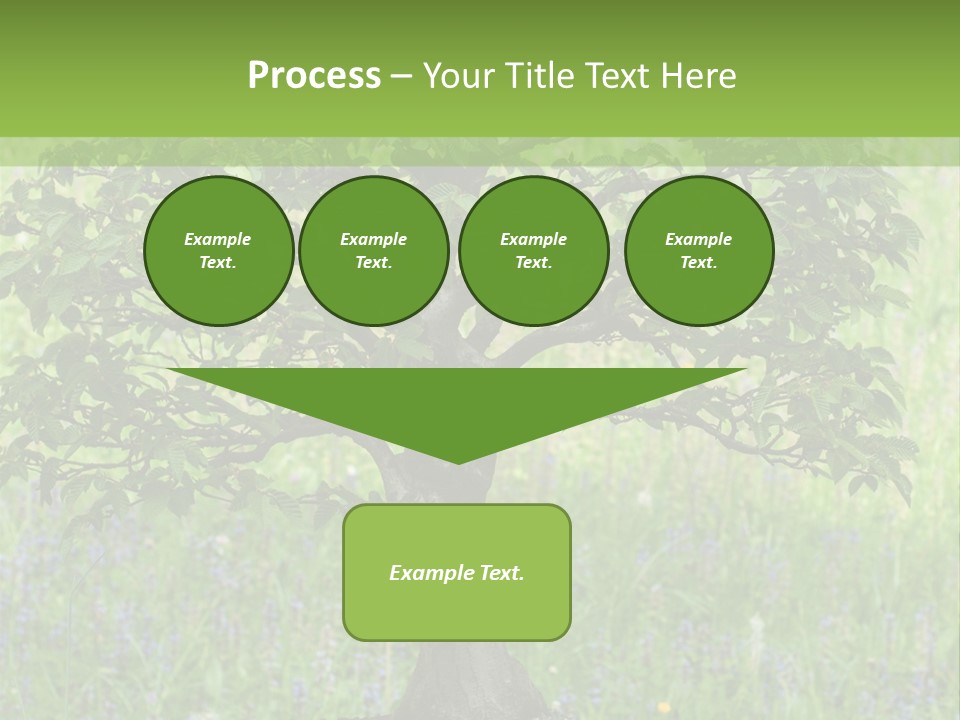 Process – Your Title Text Here

Example Text.

Example Text.

Example Text.

Example Text.

Example Text.